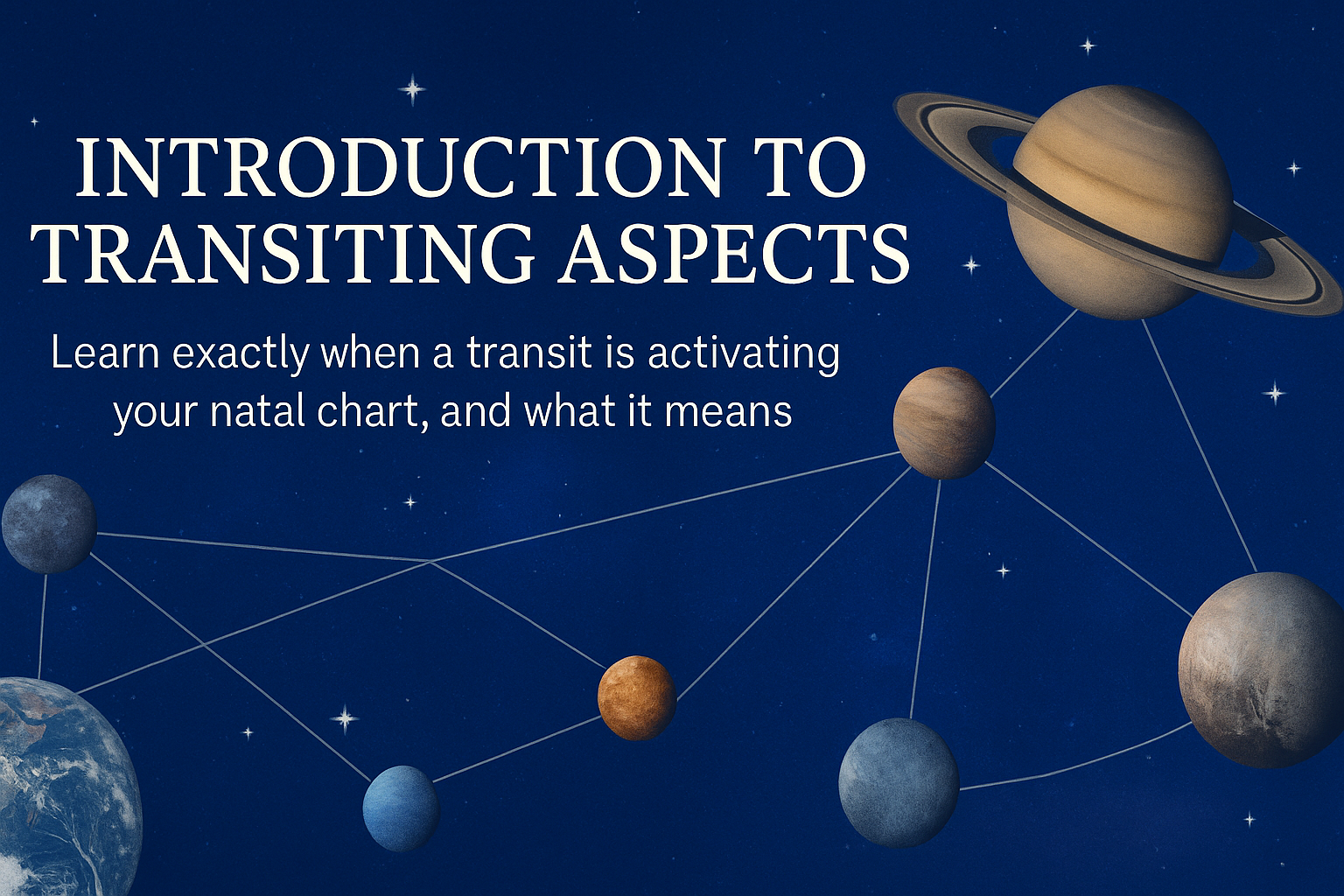 INTRODUCTION TO TRANSITING ASPECTS

Learn exactly when a transit is activating your natal chart, and what it means